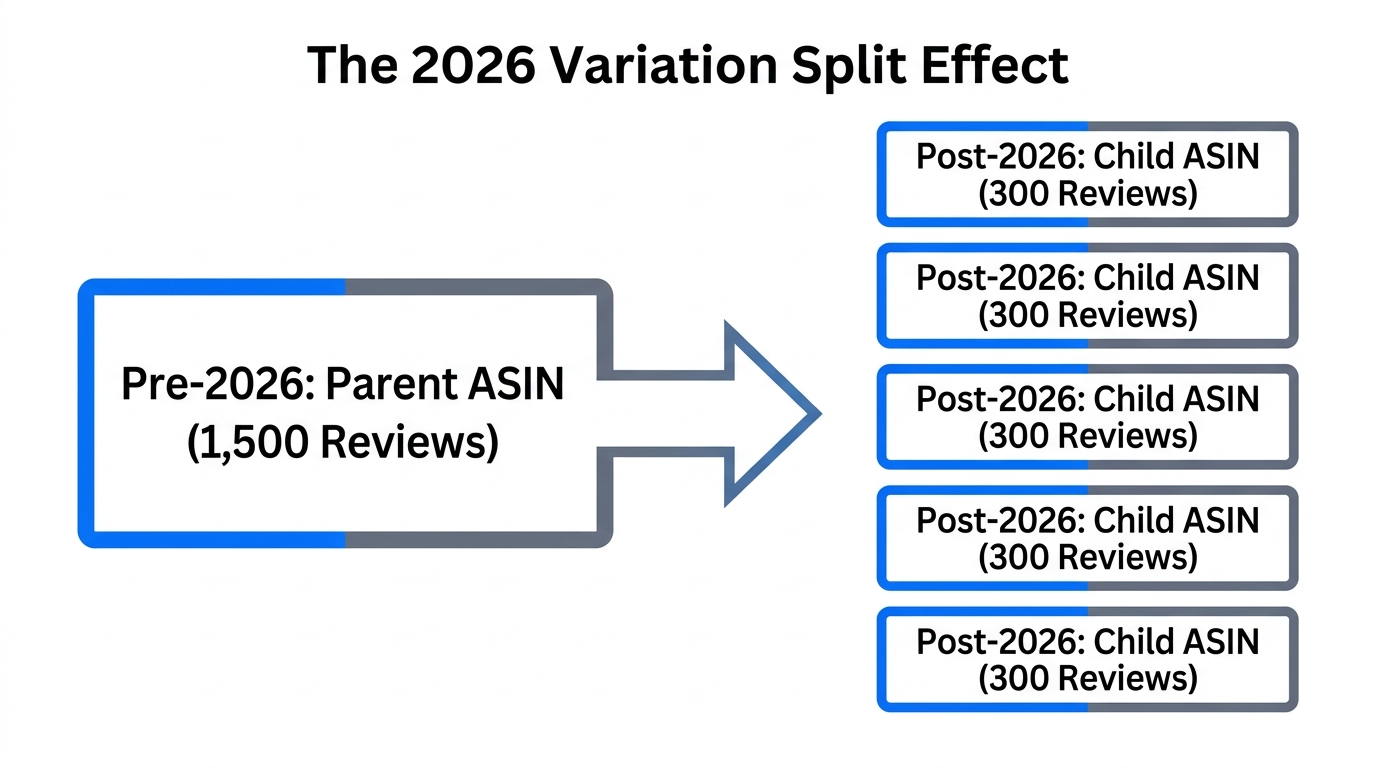 The 2026 Variation Split Effect

Pre-2026: Parent ASIN (1,500 Reviews)

Post-2026: Child ASIN (300 Reviews)

Post-2026: Child ASIN (300 Reviews)

Post-2026: Child ASIN (300 Reviews)

Post-2026: Child ASIN (300 Reviews)

Post-2026: Child ASIN (300 Reviews)